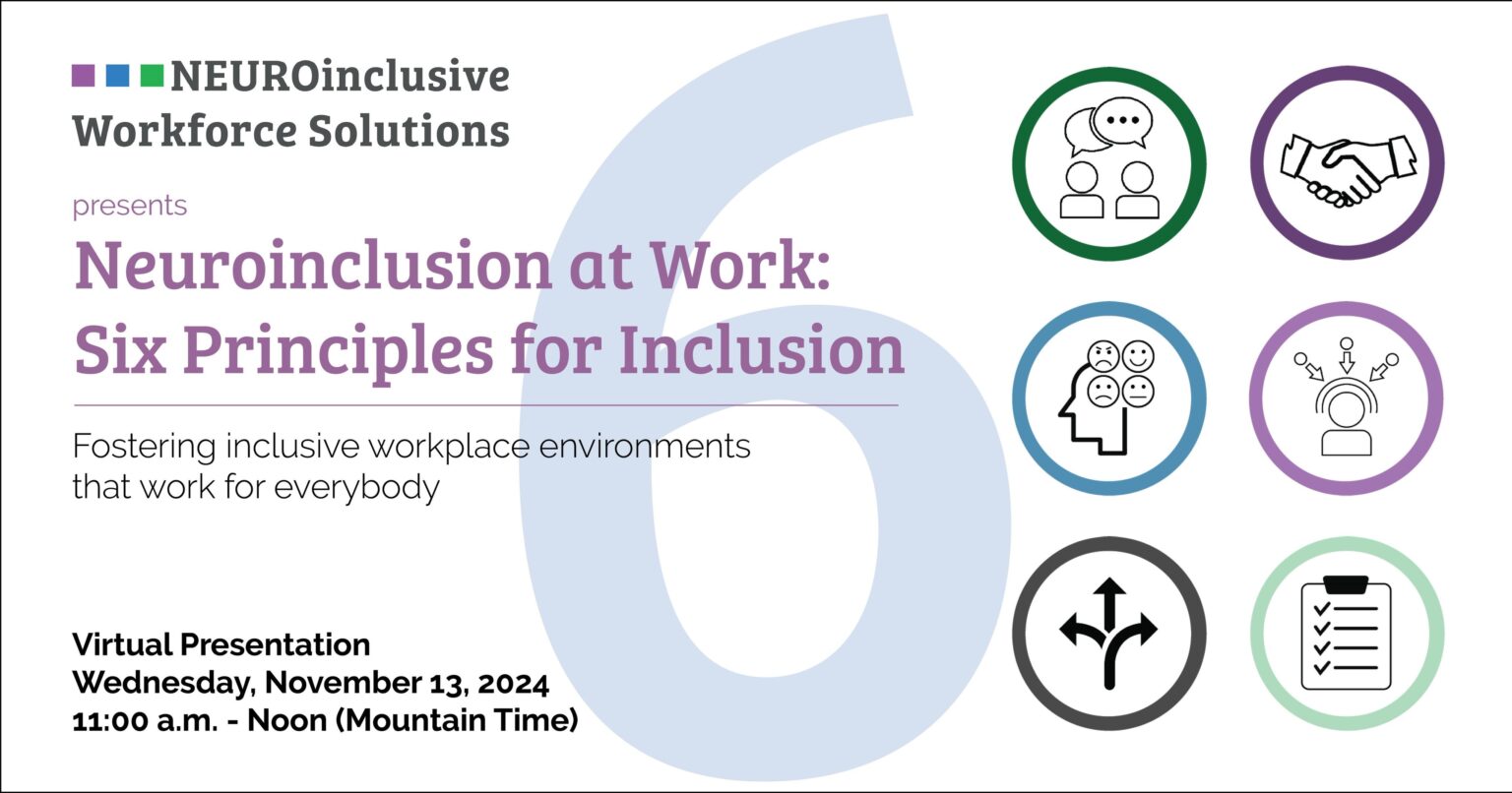 NEUROinclusive Workforce Solutions

presents

Neuroinclusion at Work: Six Principles for Inclusion

Fostering inclusive workplace environments that work for everybody

6

Virtual Presentation
Wednesday, November 13, 2024
11:00 a.m. - Noon (Mountain Time)